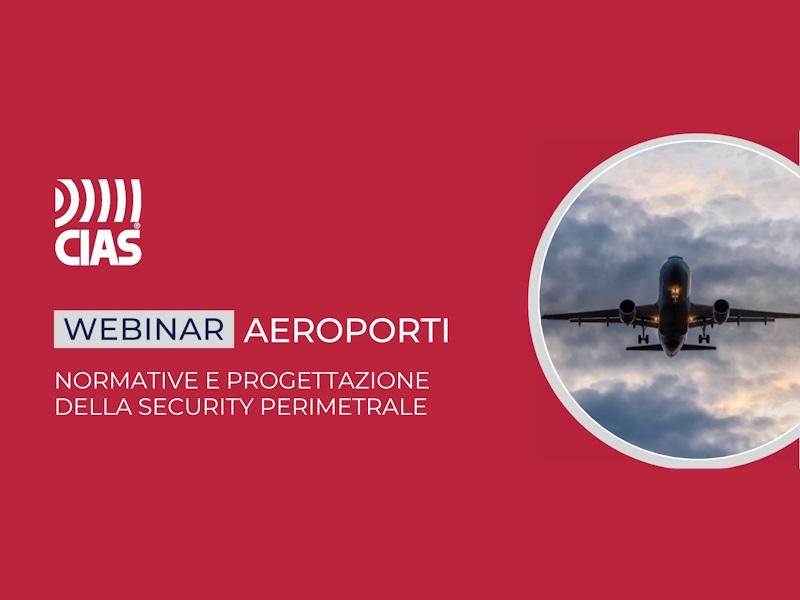 CIAS®

WEBINAR AEROPORTI

NORMATIVE E PROGETTAZIONE DELLA SECURITY PERIMETRALE